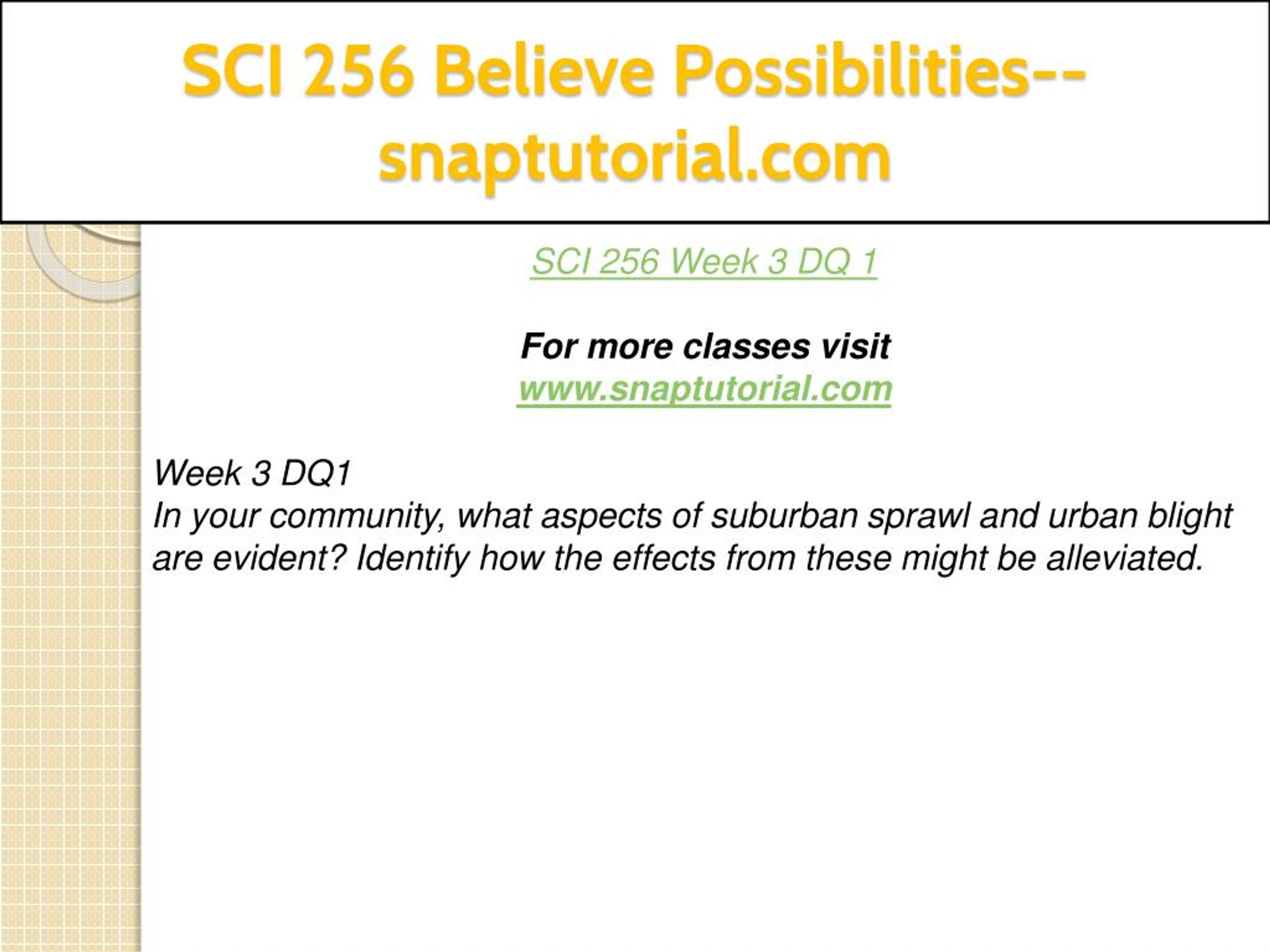 SCI 256 Believe Possibilities--snaptutorial.com

SCI 256 Week 3 DQ 1

For more classes visit
www.snaptutorial.com

Week 3 DQ1
In your community, what aspects of suburban sprawl and urban blight are evident? Identify how the effects from these might be alleviated.